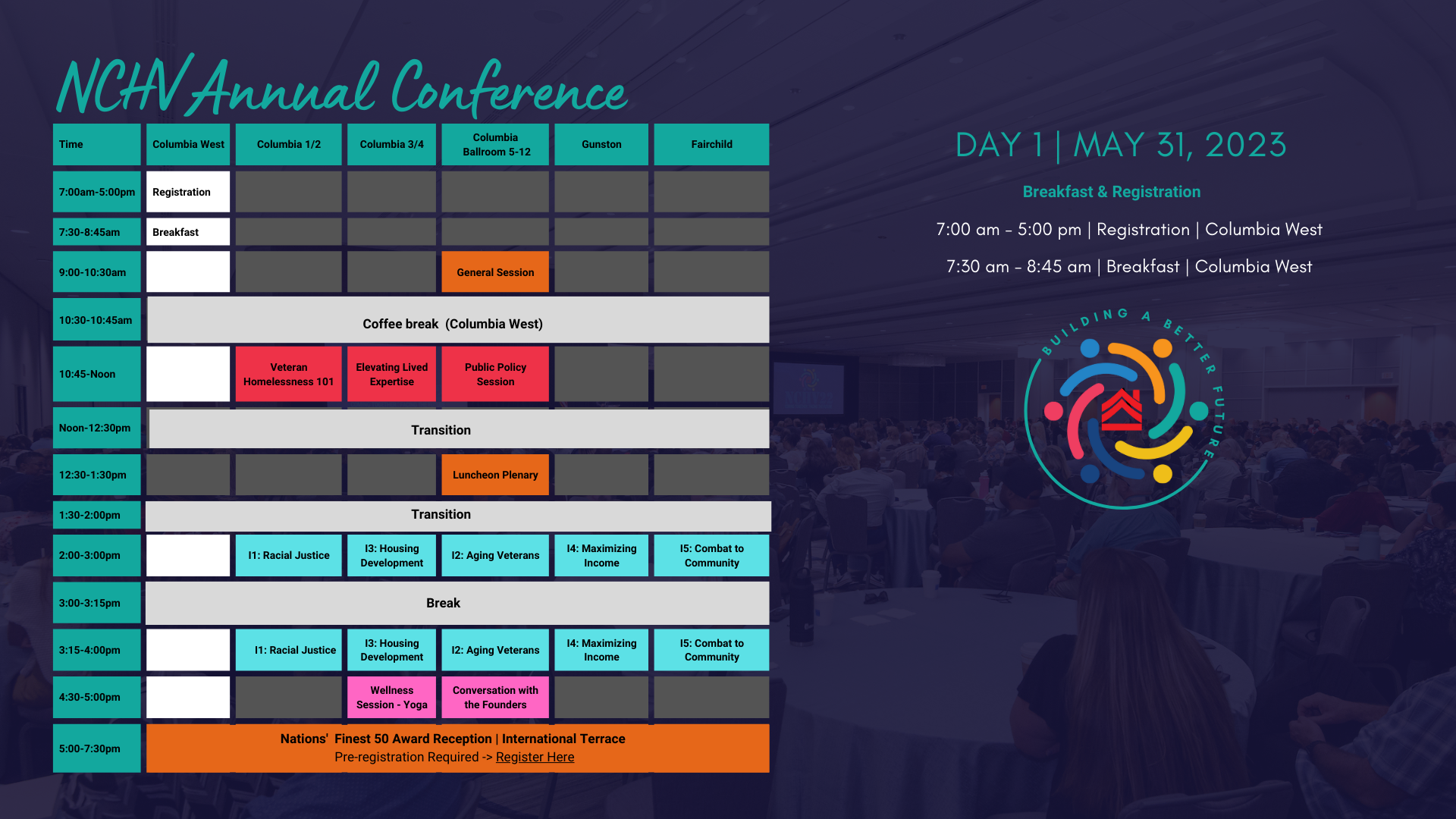 NCHV Annual Conference

| Time | Columbia West | Columbia 1/2 | Columbia 3/4 | Columbia Ballroom 5-12 | Gunston | Fairchild |
|---|---|---|---|---|---|---|
| 7:00am-5:00pm | Registration | | | | | |
| 7:30-8:45am | Breakfast | | | | | |
| 9:00-10:30am | | | | General Session | | |
| 10:30-10:45am | Coffee break (Columbia West) | | | | | |
| 10:45-Noon | | Veteran Homelessness 101 | Elevating Lived Expertise | Public Policy Session | | |
| Noon-12:30pm | Transition | | | | | |
| 12:30-1:30pm | | | | Luncheon Plenary | | |
| 1:30-2:00pm | Transition | | | | | |
| 2:00-3:00pm | | I1: Racial Justice | I3: Housing Development | I2: Aging Veterans | I4: Maximizing Income | I5: Combat to Community |
| 3:00-3:15pm | Break | | | | | |
| 3:15-4:00pm | | I1: Racial Justice | I3: Housing Development | I2: Aging Veterans | I4: Maximizing Income | I5: Combat to Community |
| 4:30-5:00pm | | | Wellness Session - Yoga | Conversation with the Founders | | |
| 5:00-7:30pm | Nations' Finest 50 Award Reception \| International Terrace Pre-registration Required -> Register Here | | | | | |

DAY 1 | MAY 31, 2023

Breakfast & Registration

7:00 am - 5:00 pm | Registration | Columbia West

7:30 am - 8:45 am | Breakfast | Columbia West

BUILDING A BETTER FUTURE